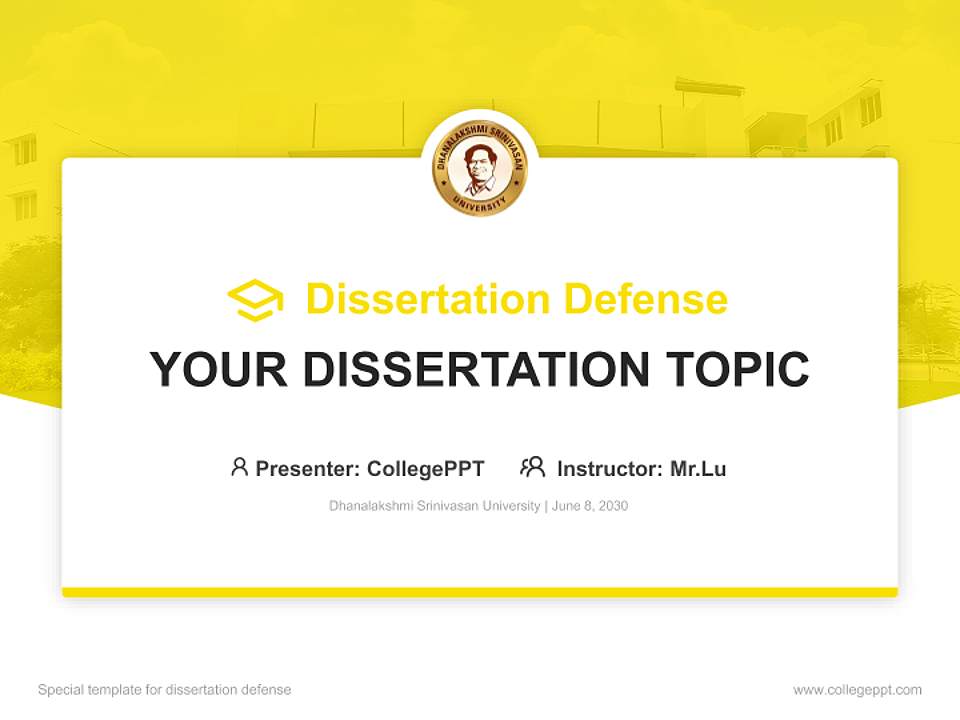 DHANALAKSHMI SRINIVASAN UNIVERSITY

Dissertation Defense

YOUR DISSERTATION TOPIC

Presenter: CollegePPT Instructor: Mr.Lu

Dhanalakshmi Srinivasan University | June 8, 2030

Special template for dissertation defense

www.collegeppt.com